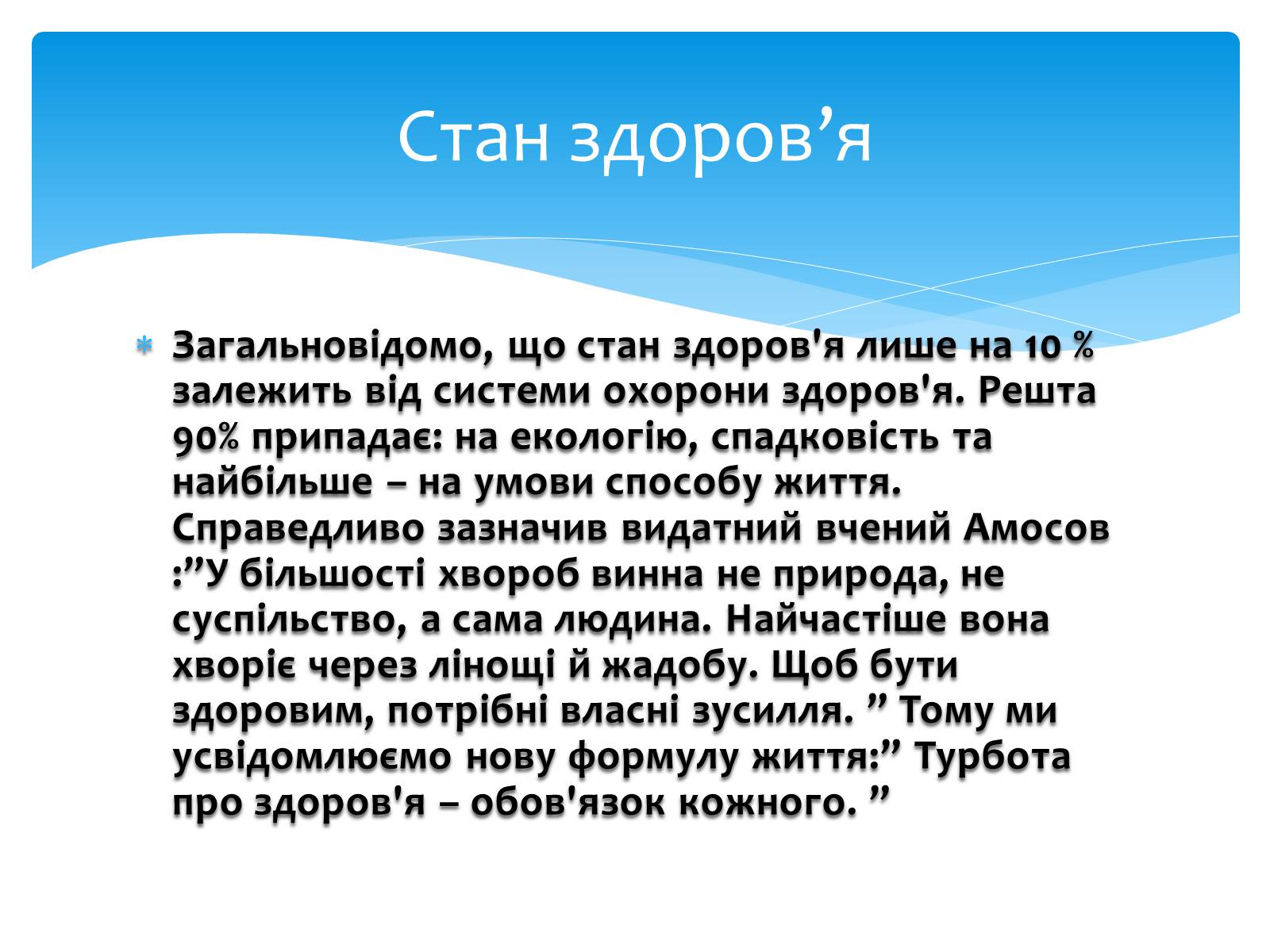 Стан здоров’я

Загальновідомо, що стан здоров'я лише на 10 % залежить від системи охорони здоров'я. Решта 90% припадає: на екологію, спадковість та найбільше – на умови способу життя. Справедливо зазначив видатний вчений Амосов :”У більшості хвороб винна не природа, не суспільство, а сама людина. Найчастіше вона хворіє через лінощі й жадобу. Щоб бути здоровим, потрібні власні зусилля. ” Тому ми усвідомлюємо нову формулу життя:” Турбота про здоров'я – обов'язок кожного. ”